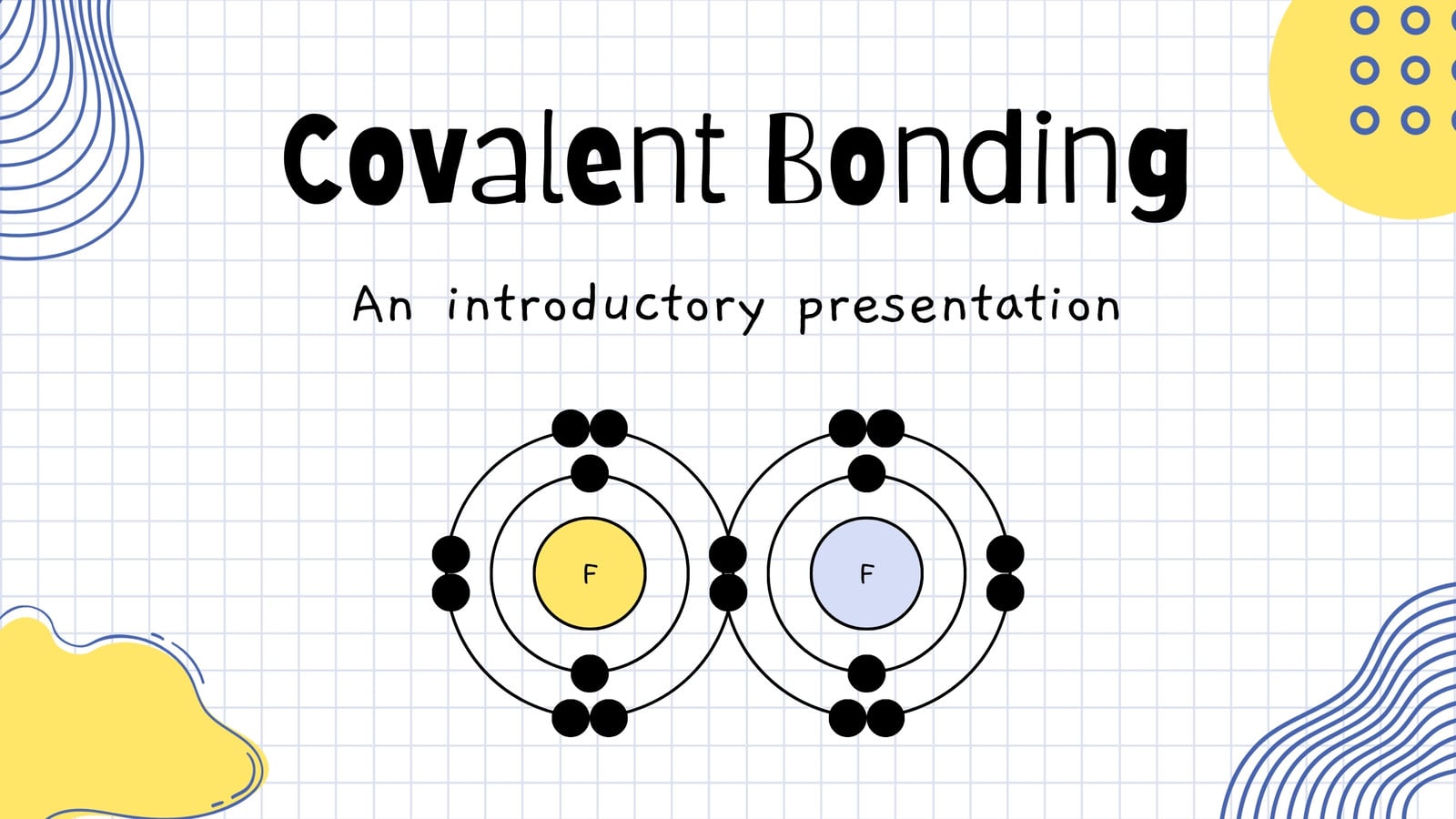 Covalent Bonding

An introductory presentation

F

F